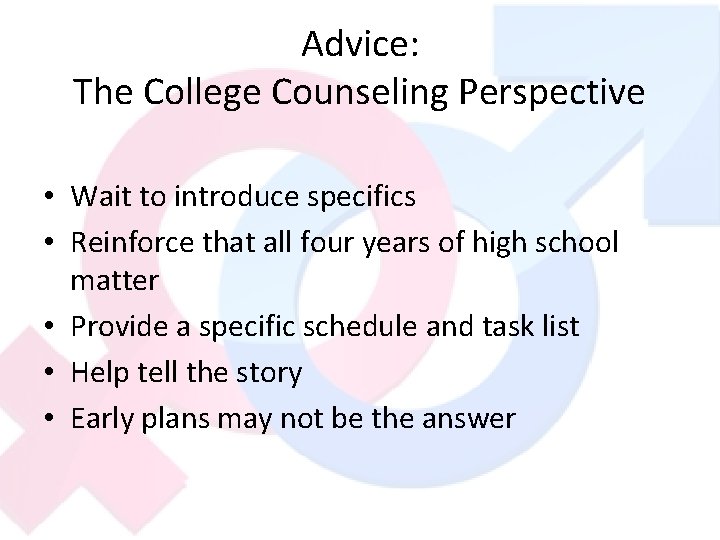 Advice:
The College Counseling Perspective

• Wait to introduce specifics
• Reinforce that all four years of high school matter
• Provide a specific schedule and task list
• Help tell the story
• Early plans may not be the answer